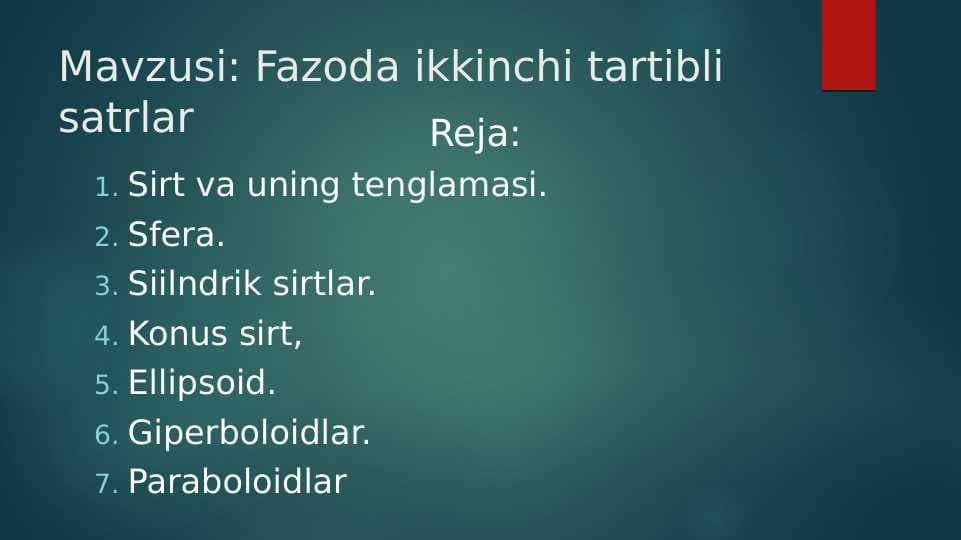 Mavzusi: Fazoda ikkinchi tartibli satrlar

Reja:

1. Sirt va uning tenglamasi.
2. Sfera.
3. Siilndrik sirtlar.
4. Konus sirt,
5. Ellipsoid.
6. Giperboloidlar.
7. Paraboloidlar